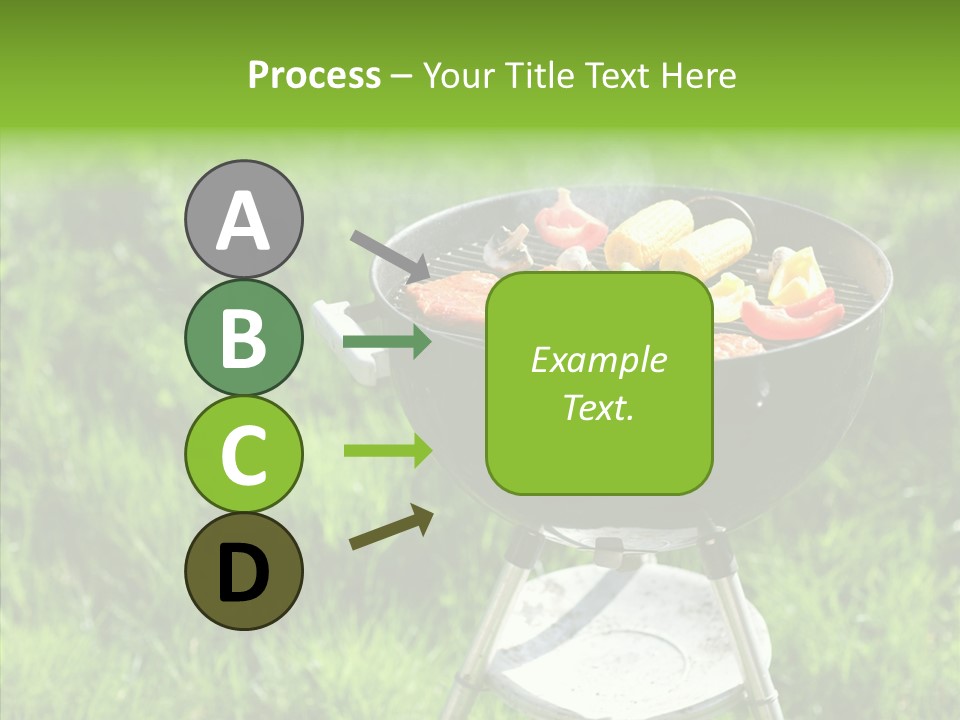 Process – Your Title Text Here

A

B

C

D

Example Text.